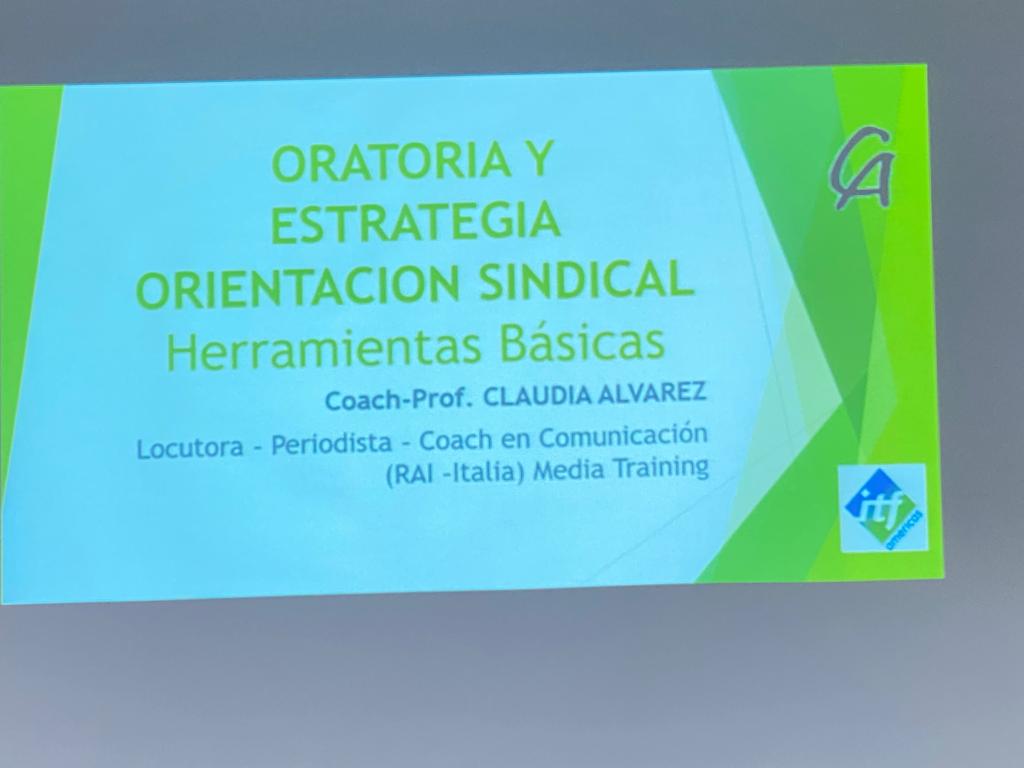 ORATORIA Y ESTRATEGIA ORIENTACION SINDICAL
Herramientas Básicas

Coach-Prof. CLAUDIA ALVAREZ

Locutora - Periodista - Coach en Comunicación (RAI -Italia) Media Training

CA

itf americas